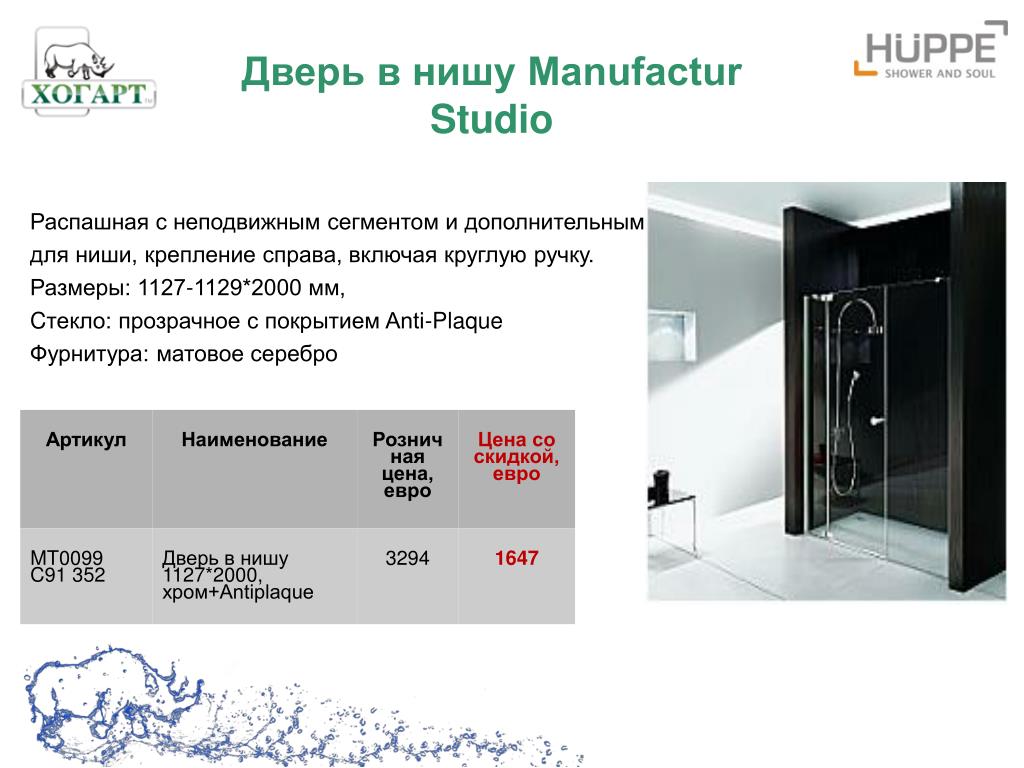 ХОГАРТ

Дверь в нишу Manufactur Studio

HÜPPE
SHOWER AND SOUL

Распашная с неподвижным сегментом и дополнительным для ниши, крепление справа, включая круглую ручку.
Размеры: 1127-1129*2000 мм,
Стекло: прозрачное с покрытием Anti-Plaque
Фурнитура: матовое серебро

| Артикул | Наименование | Розничная цена, евро | Цена со скидкой, евро |
|---|---|---|---|
| MT0099 C91 352 | Дверь в нишу 1127*2000, хром+Antiplaque | 3294 | 1647 |